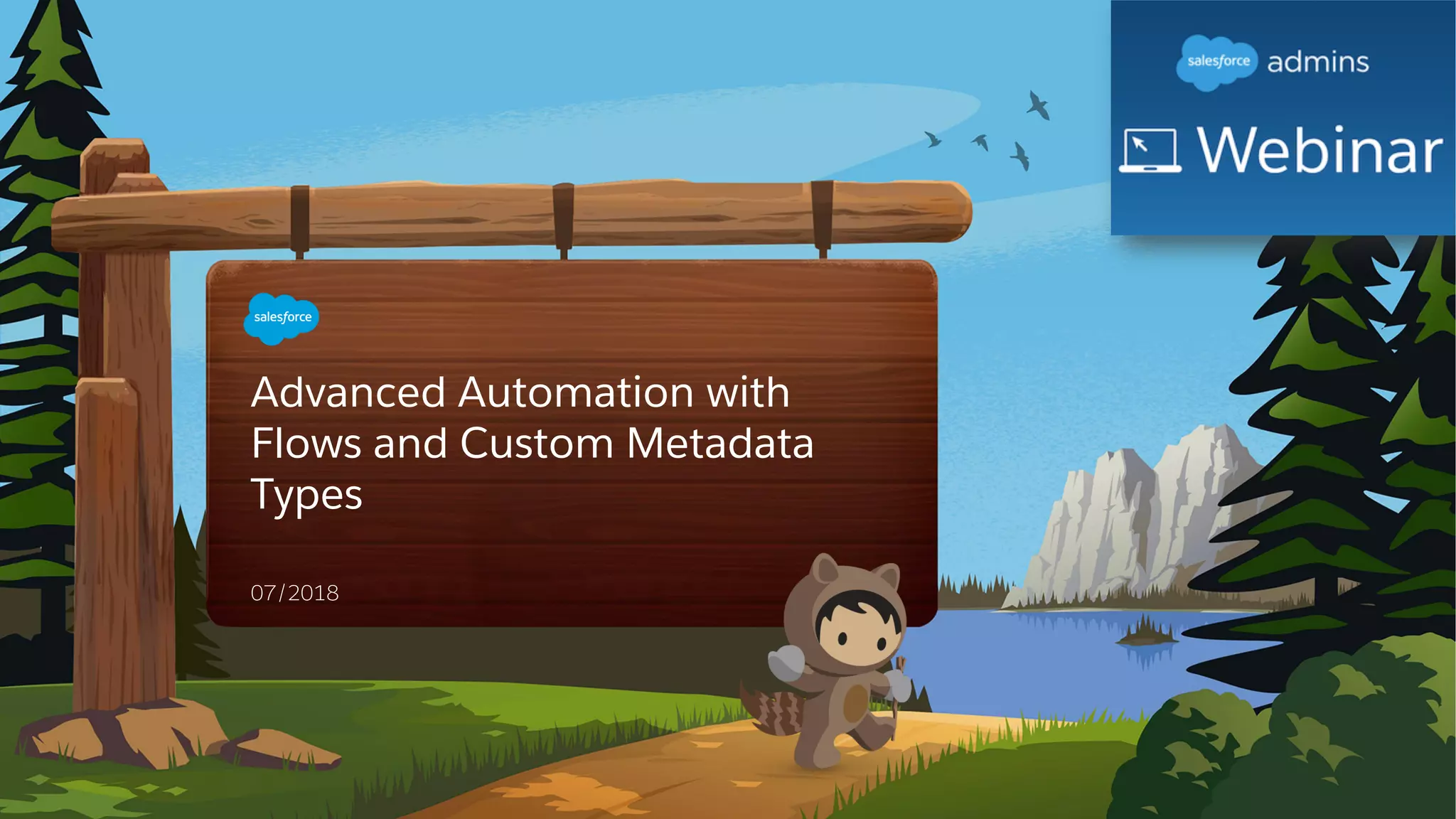 salesforce admins

Webinar

salesforce

Advanced Automation with Flows and Custom Metadata Types

07/2018